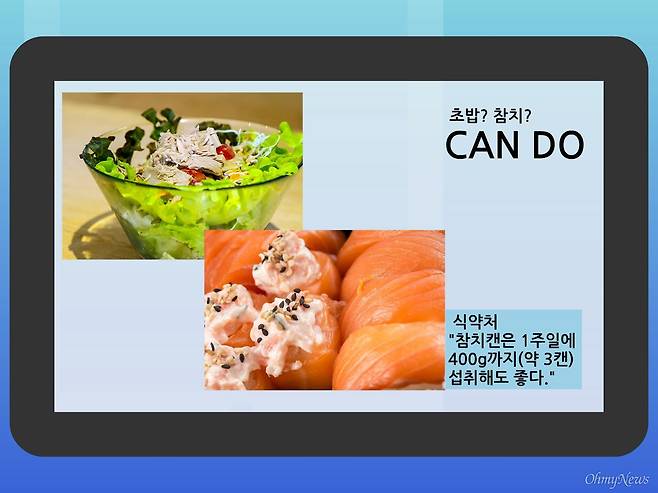 초밥? 참치?

CAN DO

식약처
"참치캔은 1주일에 400g까지(약 3캔) 섭취해도 좋다."

OhmyNews